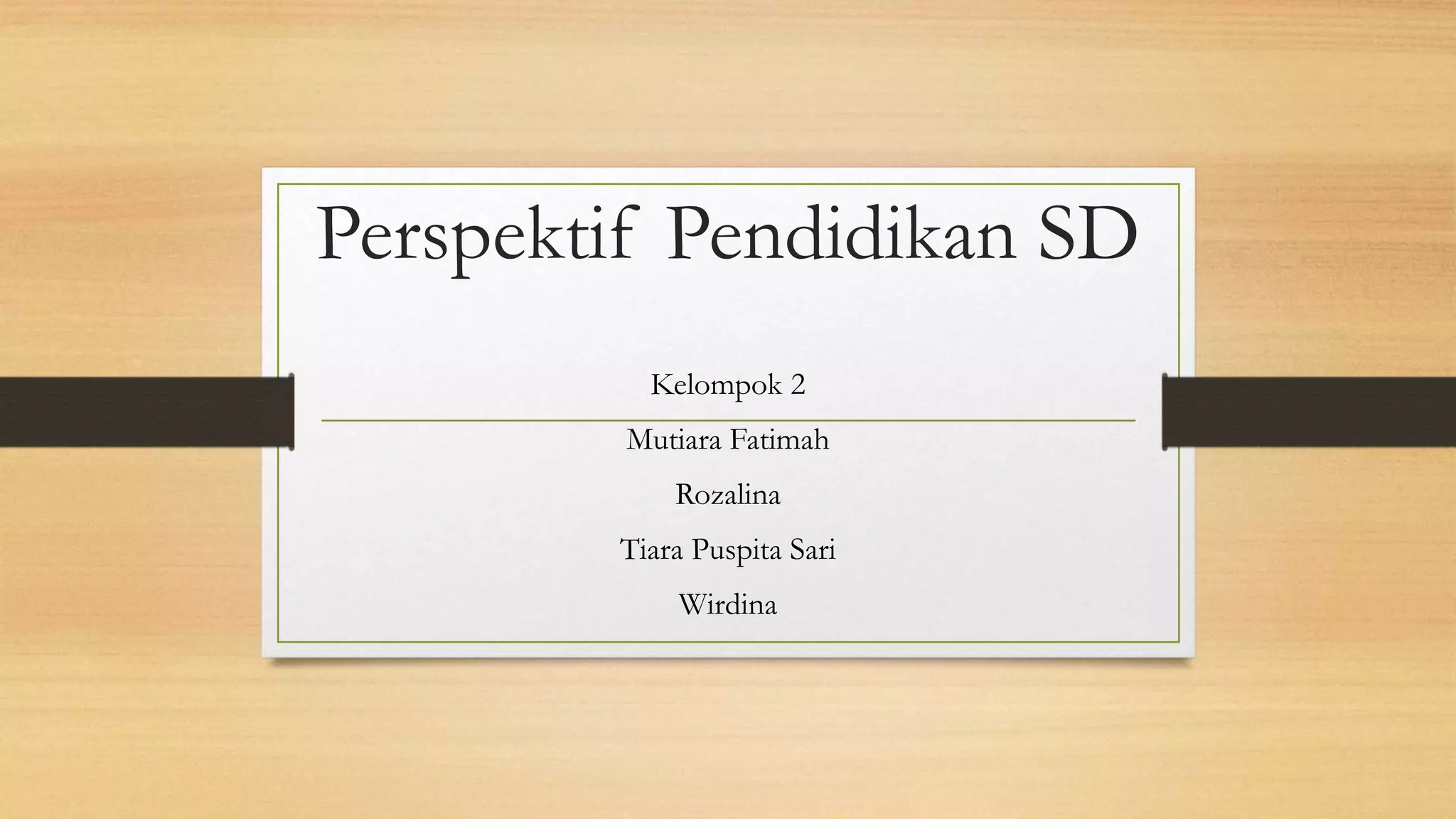 Perspektif Pendidikan SD

Kelompok 2

Mutiara Fatimah

Rozalina

Tiara Puspita Sari

Wirdina